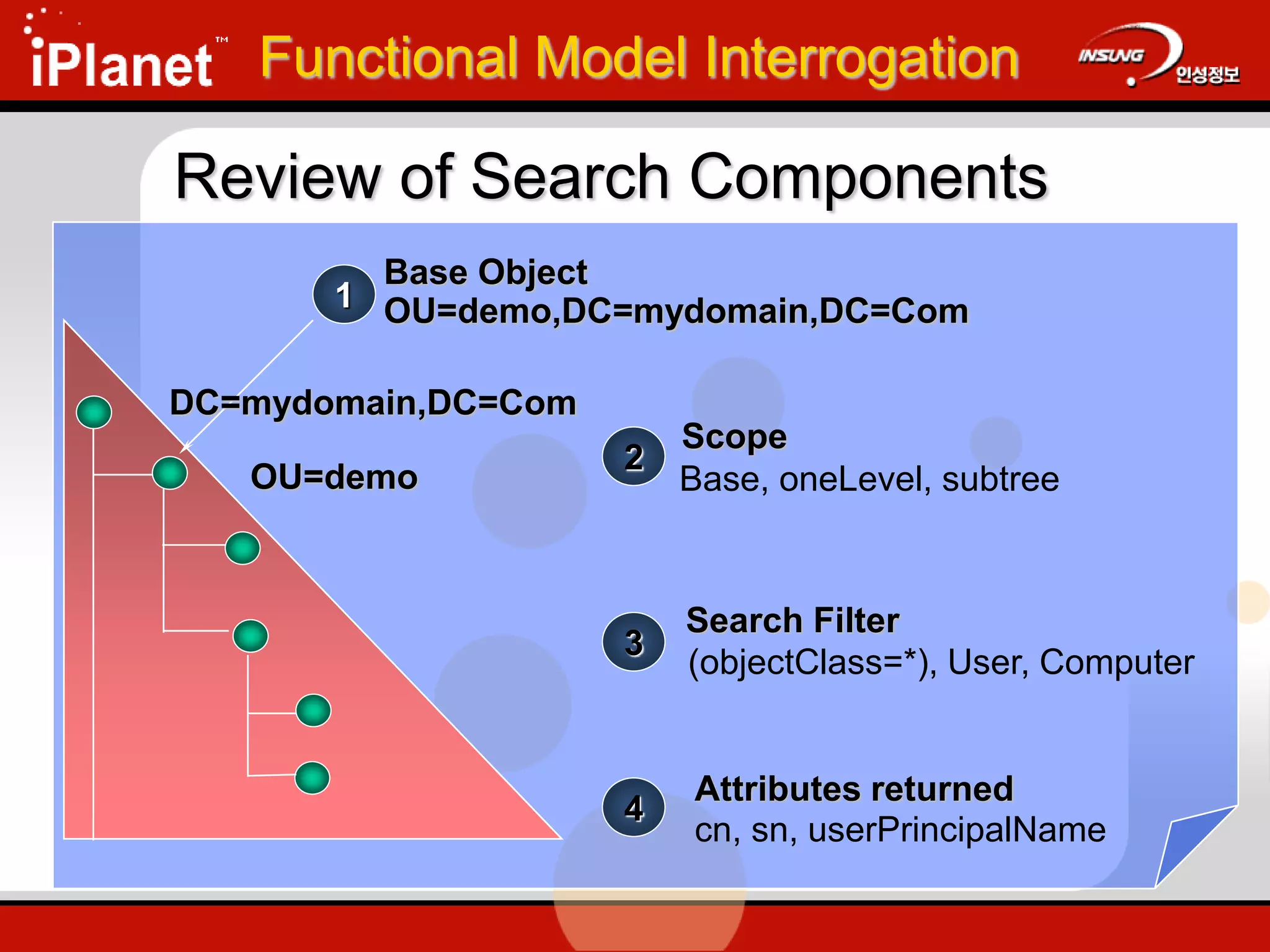 iPlanet™ Functional Model Interrogation INSUNG 인성정보

Review of Search Components

1 Base Object
OU=demo,DC=mydomain,DC=Com

DC=mydomain,DC=Com

OU=demo

2 Scope
Base, oneLevel, subtree

3 Search Filter
(objectClass=*), User, Computer

4 Attributes returned
cn, sn, userPrincipalName